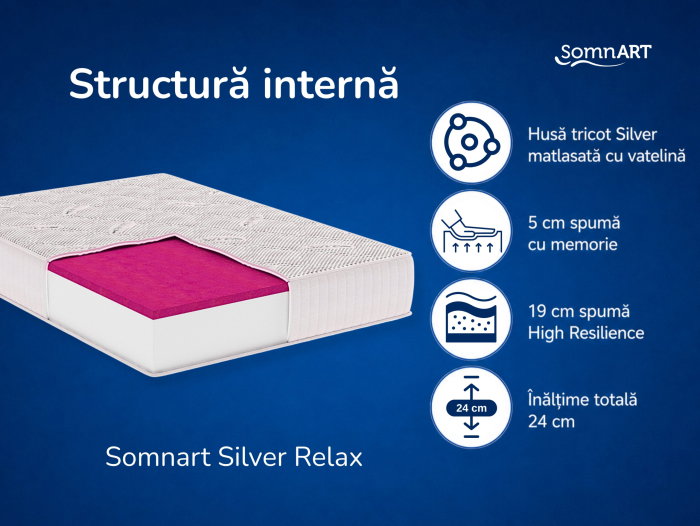 SomnART

Structură internă

Husă tricot Silver matlasată cu vatelină

5 cm spumă cu memorie

19 cm spumă High Resilience

24 cm

Înălțime totală 24 cm

Somnart Silver Relax